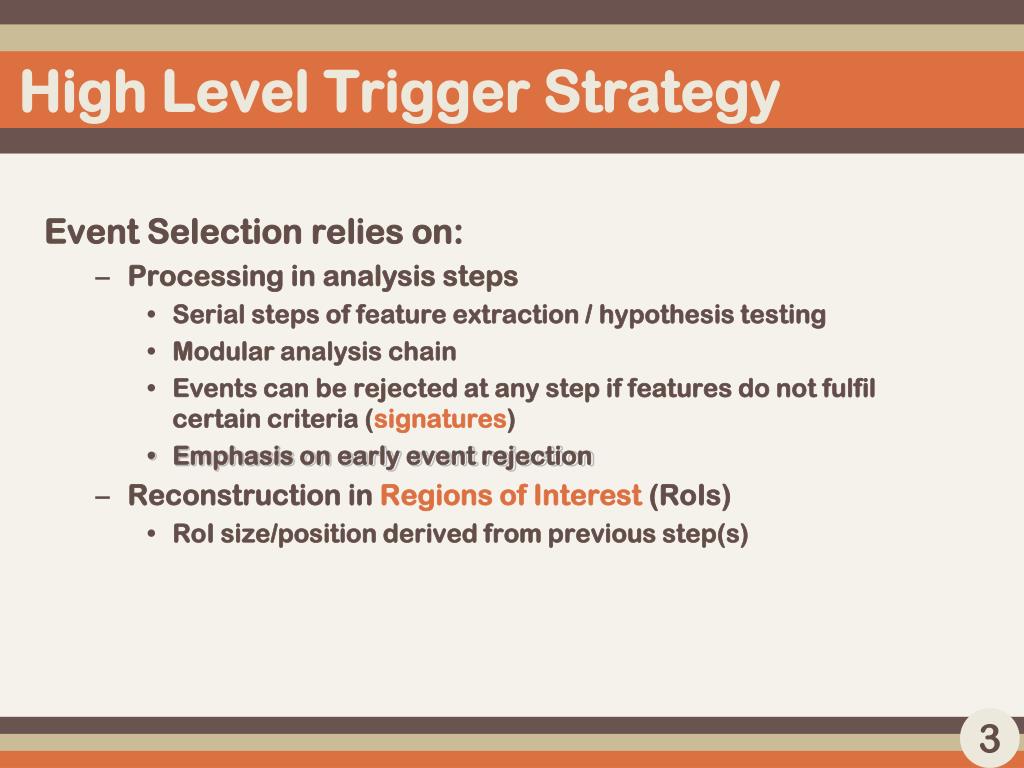 High Level Trigger Strategy

Event Selection relies on:

– Processing in analysis steps
 • Serial steps of feature extraction / hypothesis testing
 • Modular analysis chain
 • Events can be rejected at any step if features do not fulfil certain criteria (signatures)
 • Emphasis on early event rejection

– Reconstruction in Regions of Interest (RoIs)
 • RoI size/position derived from previous step(s)

3